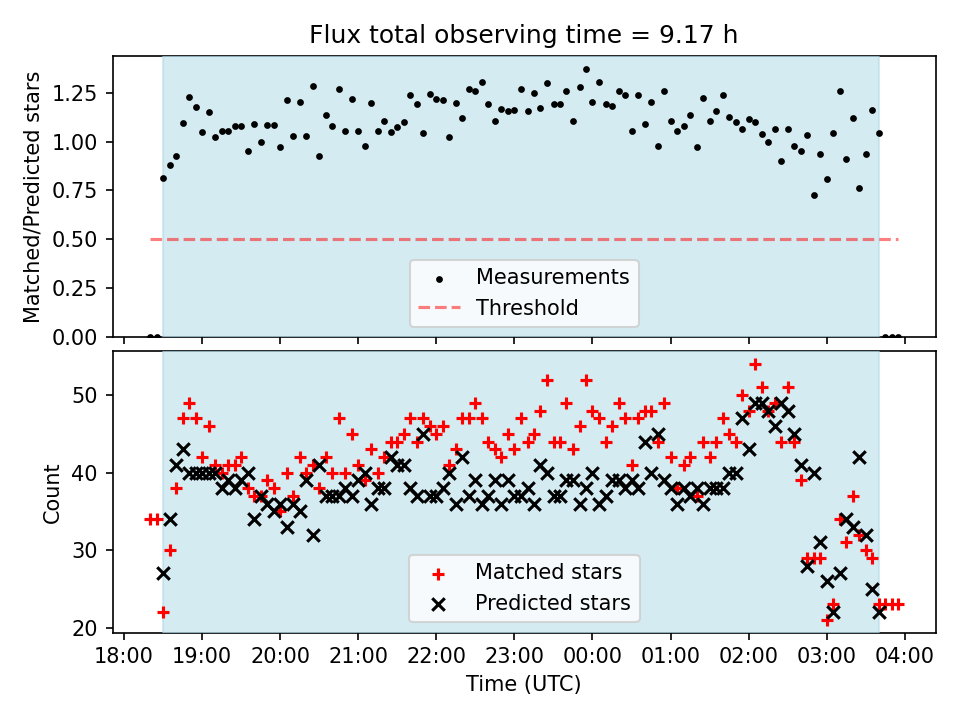 Flux total observing time = 9.17 h

Matched/Predicted stars

1.25
1.00
0.75
0.50
0.25
0.00

Measurements
Threshold

Count

50
40
30
20

Matched stars
Predicted stars

18:00 19:00 20:00 21:00 22:00 23:00 00:00 01:00 02:00 03:00 04:00

Time (UTC)